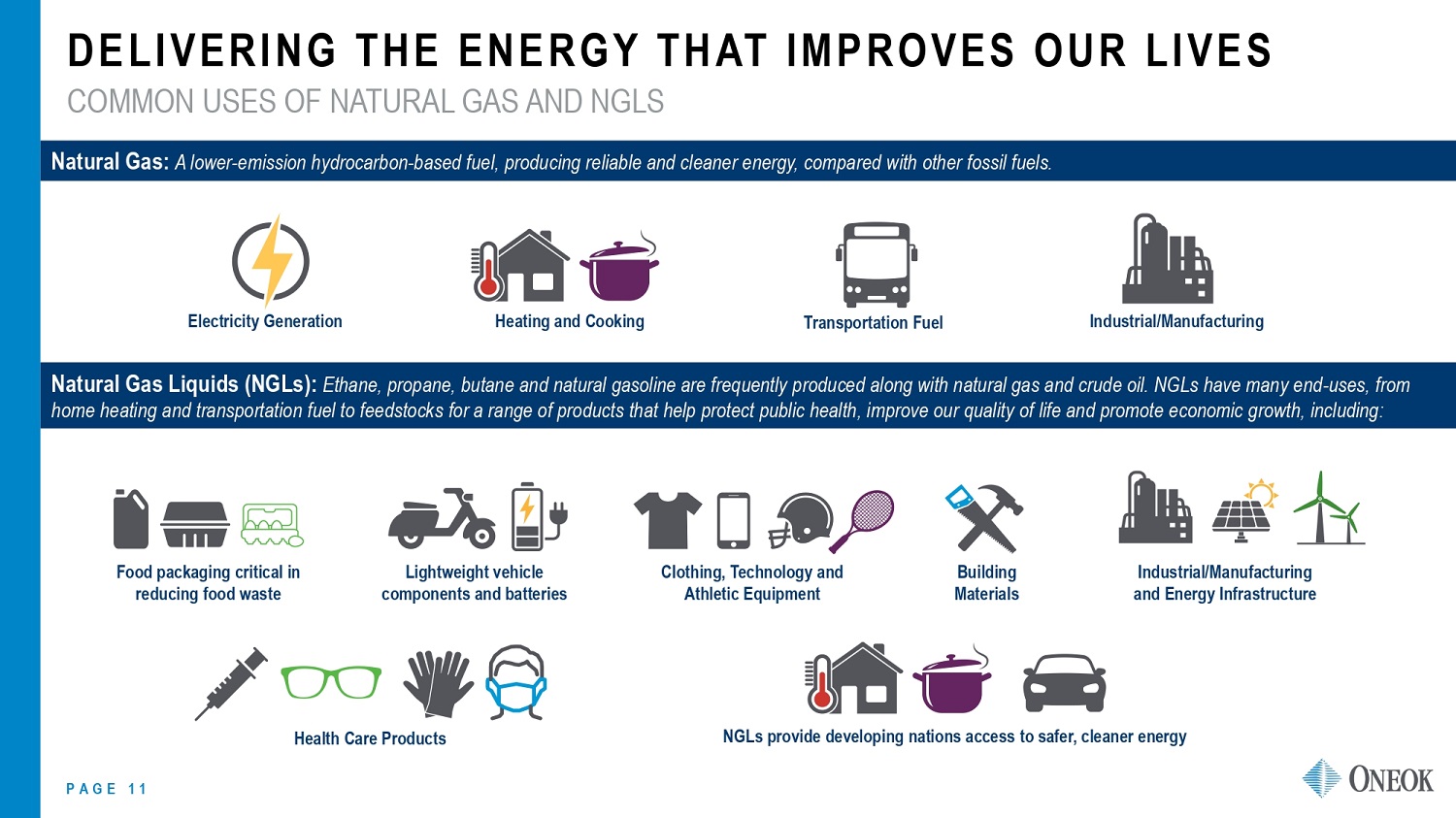 DELIVERING THE ENERGY THAT IMPROVES OUR LIVES

COMMON USES OF NATURAL GAS AND NGLS

Natural Gas: A lower-emission hydrocarbon-based fuel, producing reliable and cleaner energy, compared with other fossil fuels.

Electricity Generation

Heating and Cooking

Transportation Fuel

Industrial/Manufacturing

Natural Gas Liquids (NGLs): Ethane, propane, butane and natural gasoline are frequently produced along with natural gas and crude oil. NGLs have many end-uses, from home heating and transportation fuel to feedstocks for a range of products that help protect public health, improve our quality of life and promote economic growth, including:

Food packaging critical in reducing food waste

Lightweight vehicle components and batteries

Clothing, Technology and Athletic Equipment

Building Materials

Industrial/Manufacturing and Energy Infrastructure

Health Care Products

NGLs provide developing nations access to safer, cleaner energy

PAGE 11

ONEOK